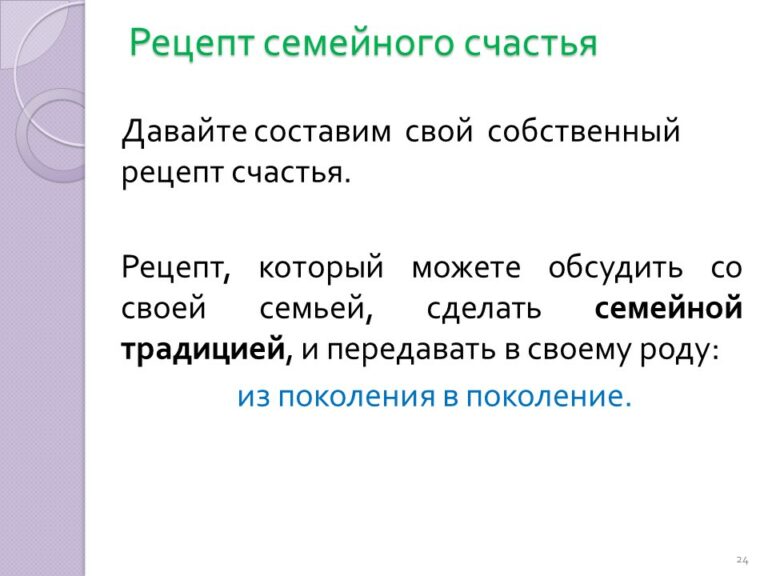 Рецепт семейного счастья

Давайте составим свой собственный рецепт счастья.

Рецепт, который можете обсудить со своей семьей, сделать семейной традицией, и передавать в своему роду:

из поколения в поколение.

24